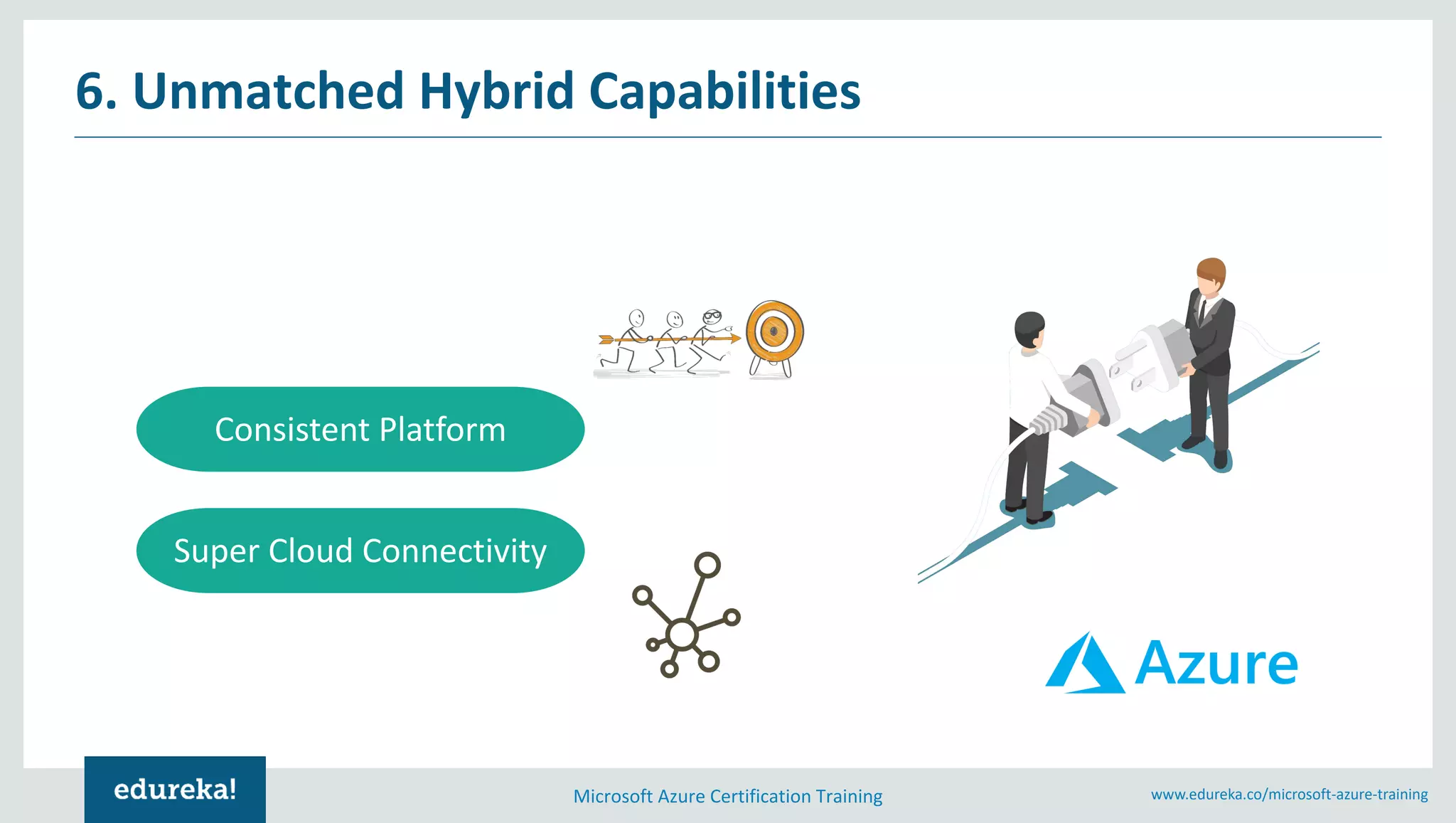 6. Unmatched Hybrid Capabilities

Consistent Platform

Super Cloud Connectivity

Azure

edureka!

Microsoft Azure Certification Training

www.edureka.co/microsoft-azure-training